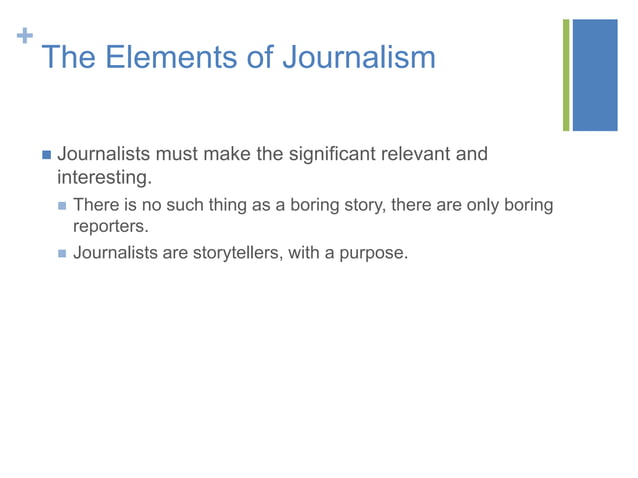 +
The Elements of Journalism

Journalists must make the significant relevant and interesting.

There is no such thing as a boring story, there are only boring reporters.

Journalists are storytellers, with a purpose.